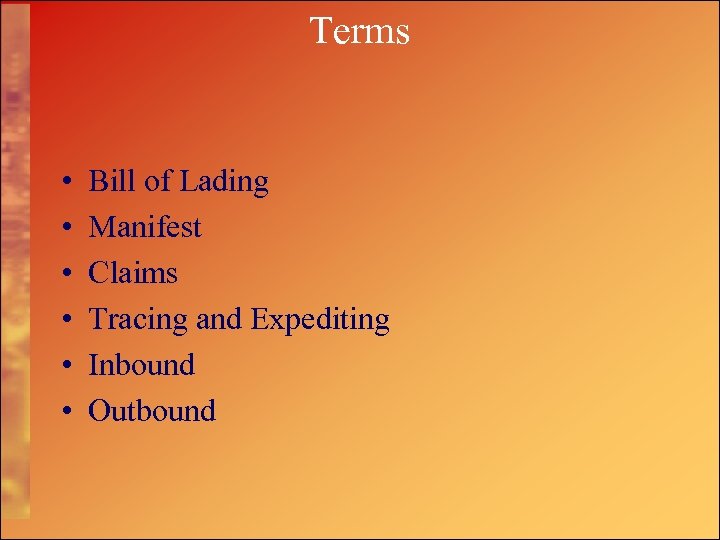 Terms

• Bill of Lading
• Manifest
• Claims
• Tracing and Expediting
• Inbound
• Outbound